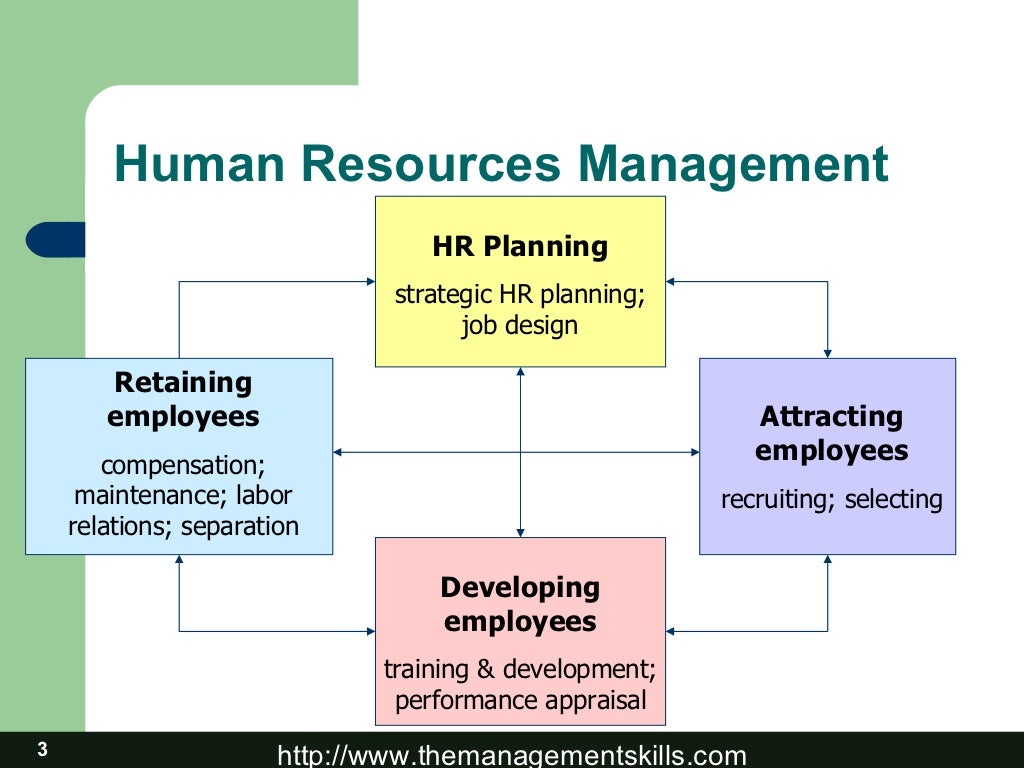 Human Resources Management

HR Planning

strategic HR planning; job design

Retaining employees

compensation; maintenance; labor relations; separation

Attracting employees

recruiting; selecting

Developing employees

training & development; performance appraisal

3

http://www.themanagementskills.com